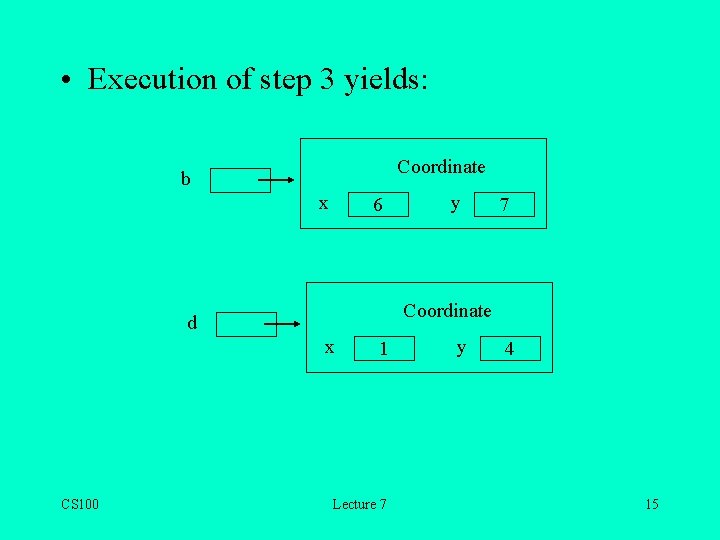 • Execution of step 3 yields:

b

Coordinate

x 6 y 7

d

Coordinate

x 1 y 4

CS100

Lecture 7

15